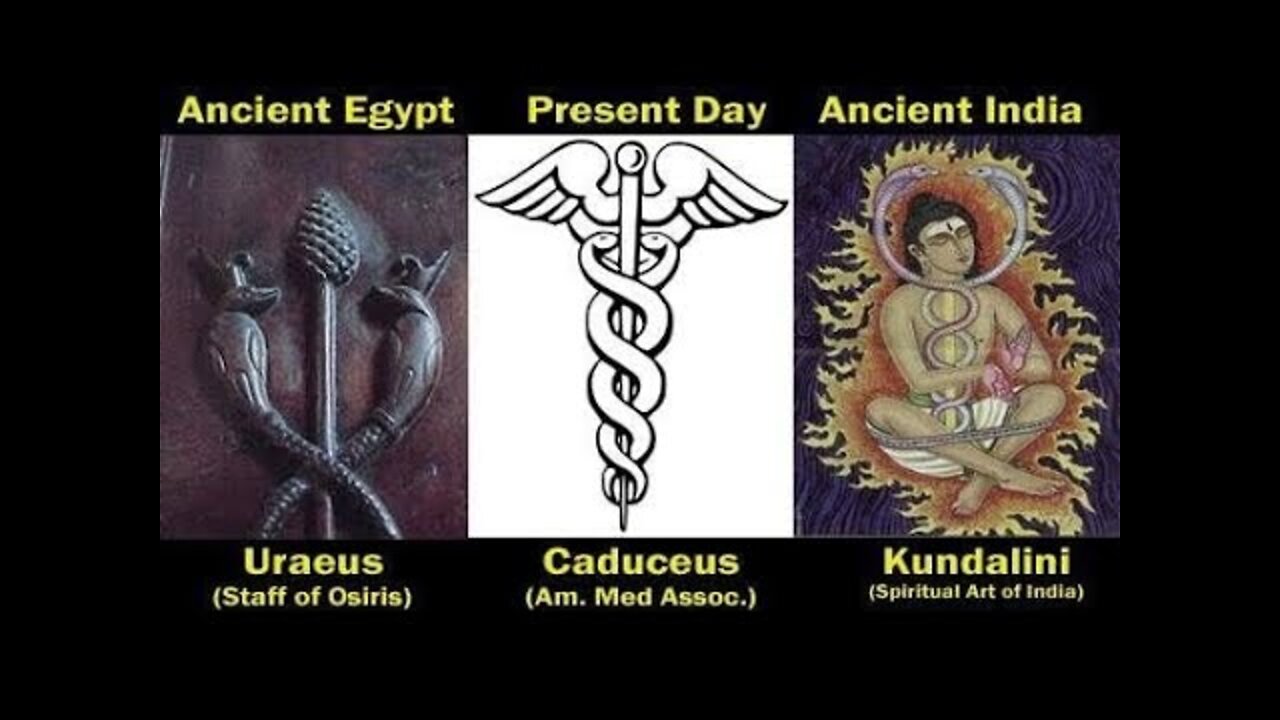 Ancient Egypt

Uraeus
(Staff of Osiris)

Present Day

Caduceus
(Am. Med Assoc.)

Ancient India

Kundalini
(Spiritual Art of India)